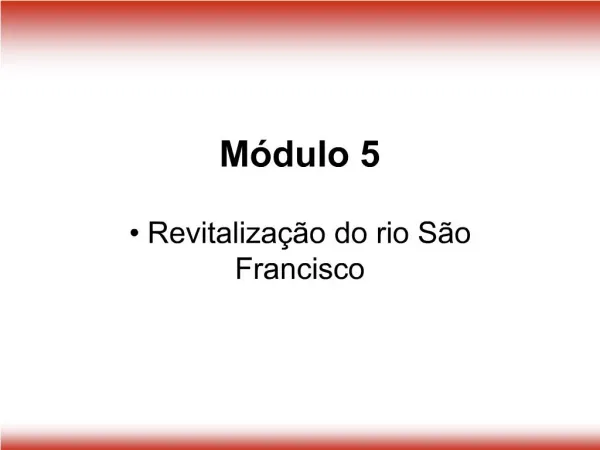 Módulo 5

• Revitalização do rio São Francisco